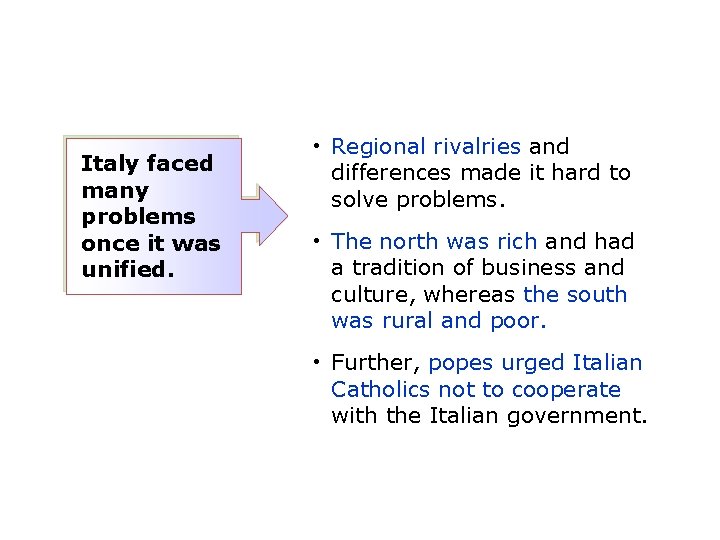 Italy faced many problems once it was unified.

• Regional rivalries and differences made it hard to solve problems.

• The north was rich and had a tradition of business and culture, whereas the south was rural and poor.

• Further, popes urged Italian Catholics not to cooperate with the Italian government.